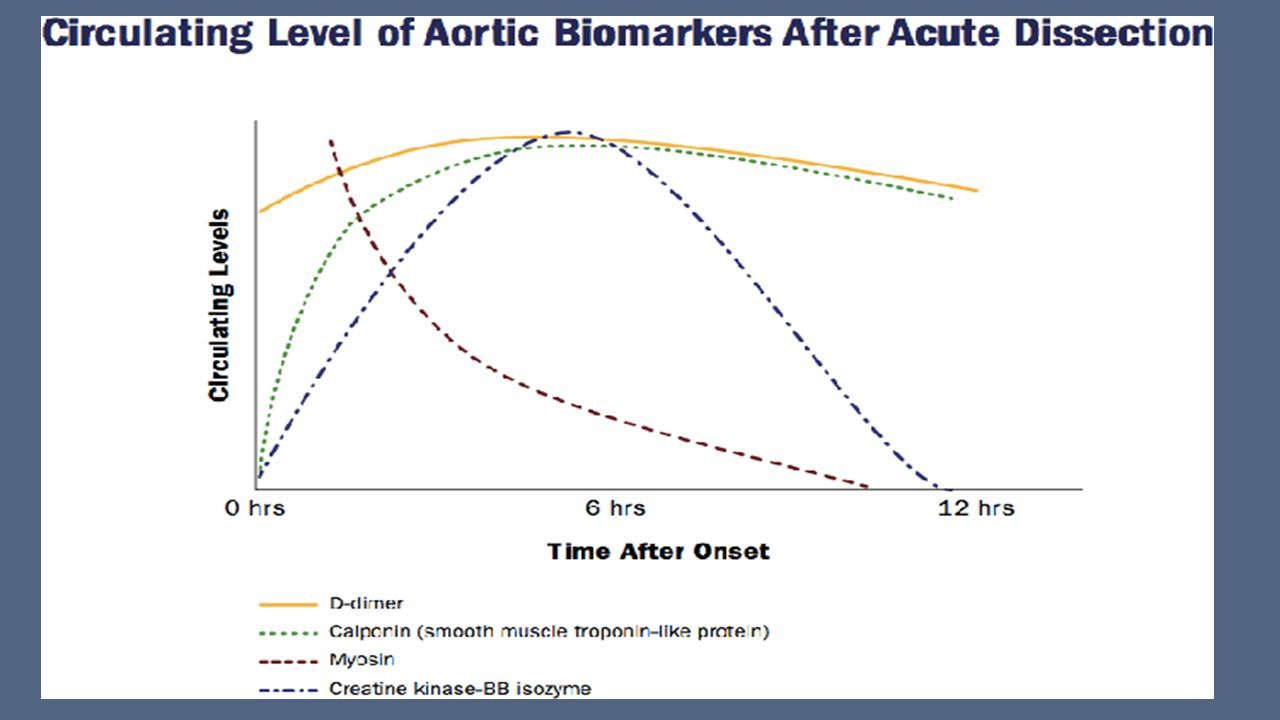 Circulating Level of Aortic Biomarkers After Acute Dissection

Circulating Levels

0 hrs
6 hrs
12 hrs

Time After Onset

D-dimer
Calponin (smooth muscle troponin-like protein)
Myosin
Creatine kinase-BB isozyme